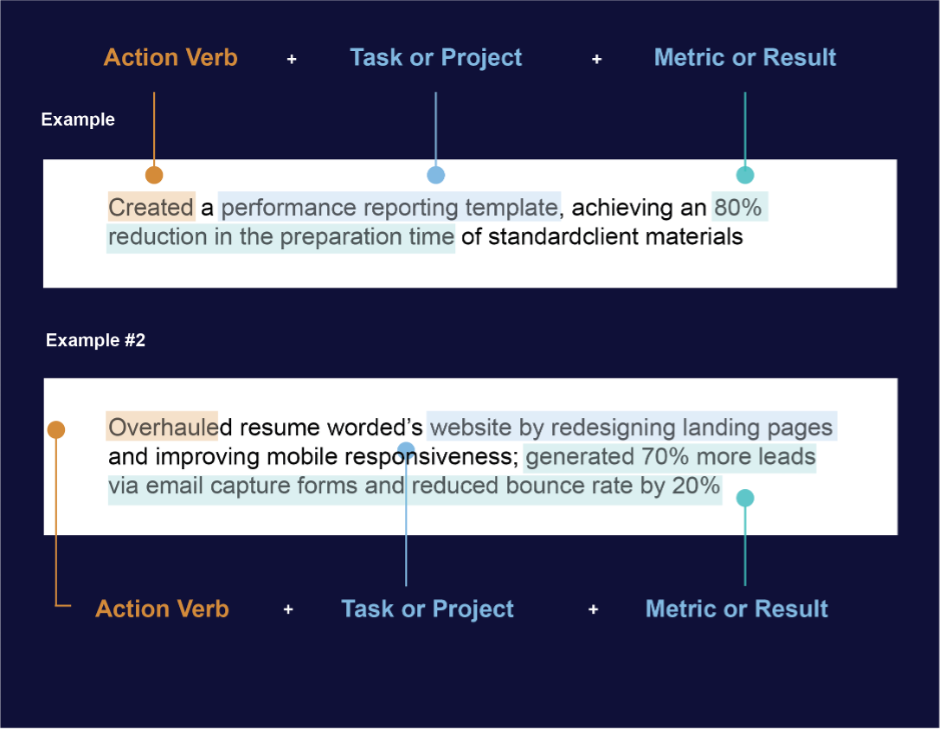 Action Verb + Task or Project + Metric or Result

Example

Created a performance reporting template, achieving an 80% reduction in the preparation time of standardclient materials

Example #2

Overhauled resume worded's website by redesigning landing pages and improving mobile responsiveness; generated 70% more leads via email capture forms and reduced bounce rate by 20%

Action Verb + Task or Project + Metric or Result